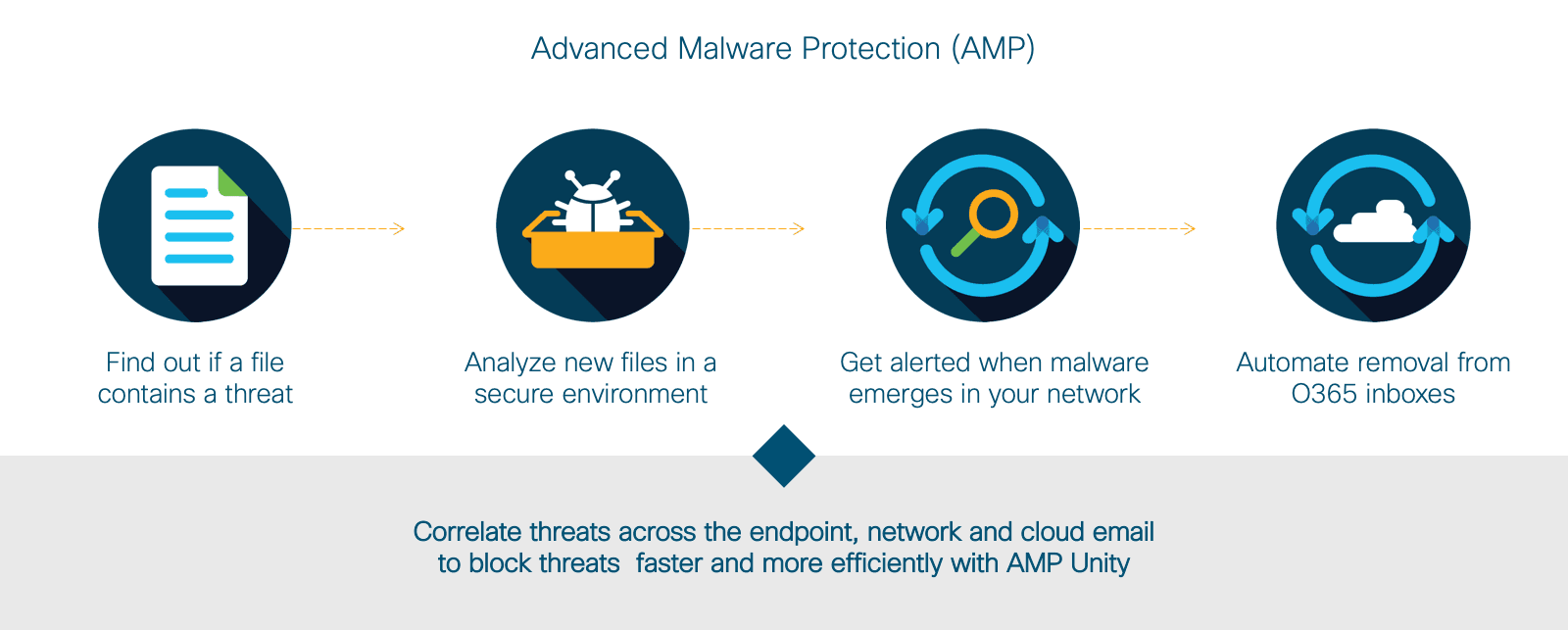 Advanced Malware Protection (AMP)

Find out if a file contains a threat

Analyze new files in a secure environment

Get alerted when malware emerges in your network

Automate removal from O365 inboxes

Correlate threats across the endpoint, network and cloud email to block threats faster and more efficiently with AMP Unity